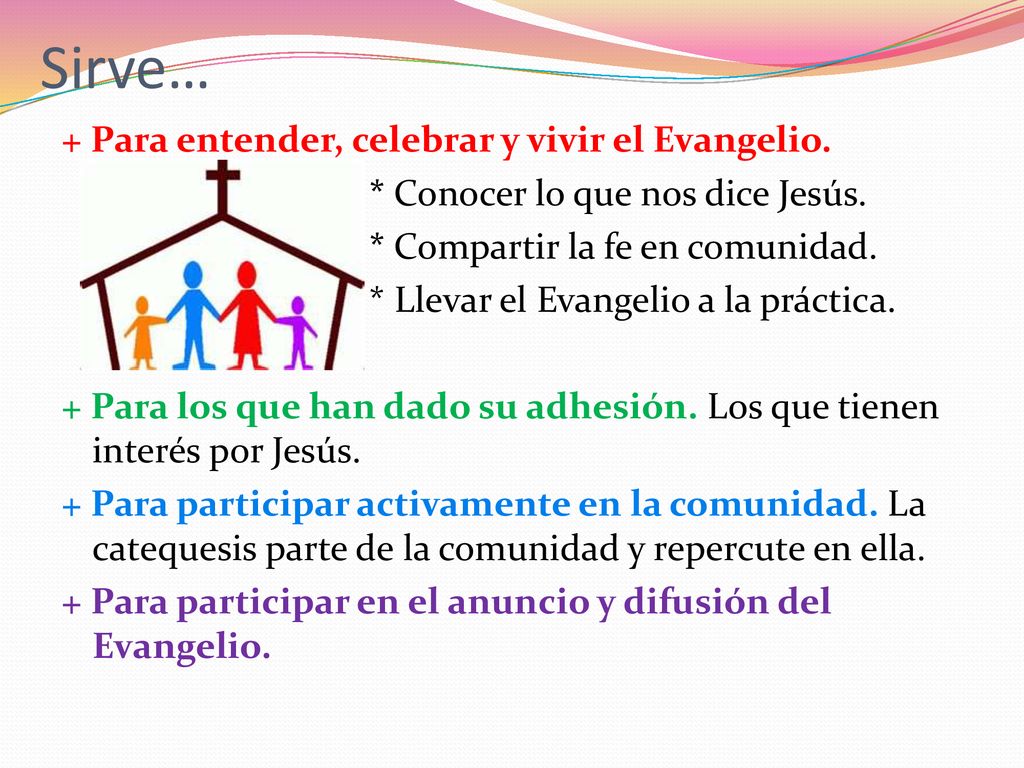 Sirve…

+ Para entender, celebrar y vivir el Evangelio.

* Conocer lo que nos dice Jesús.

* Compartir la fe en comunidad.

* Llevar el Evangelio a la práctica.

+ Para los que han dado su adhesión. Los que tienen interés por Jesús.

+ Para participar activamente en la comunidad. La catequesis parte de la comunidad y repercute en ella.

+ Para participar en el anuncio y difusión del Evangelio.